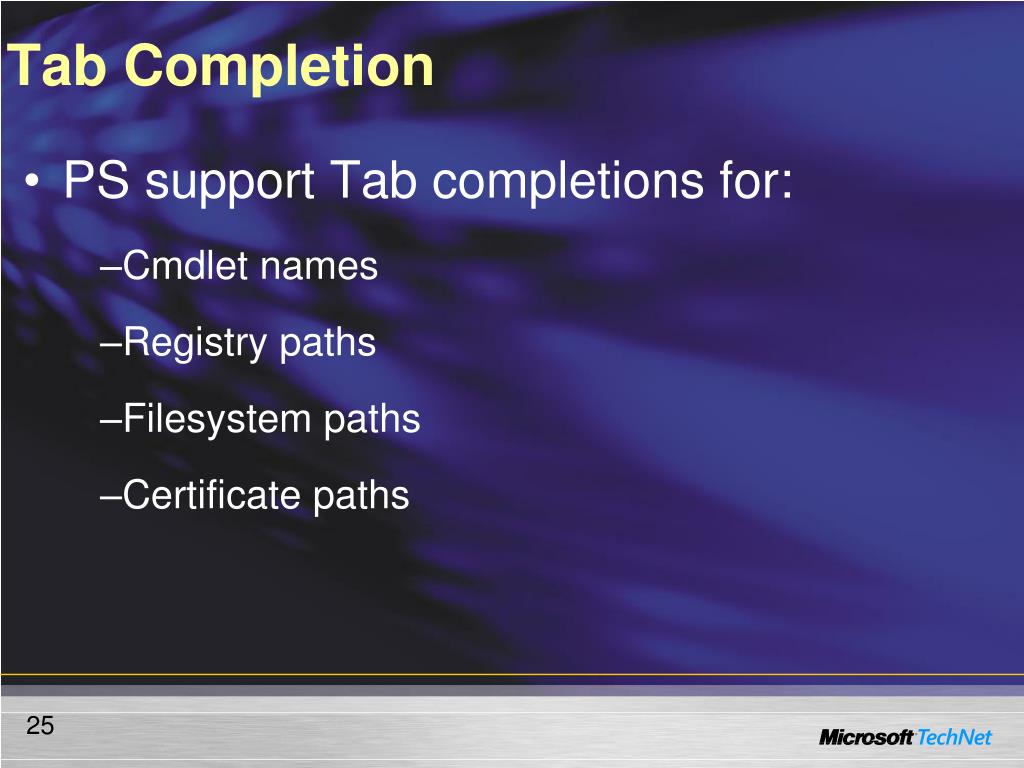 Tab Completion

• PS support Tab completions for:

–Cmdlet names

–Registry paths

–Filesystem paths

–Certificate paths

25

Microsoft TechNet